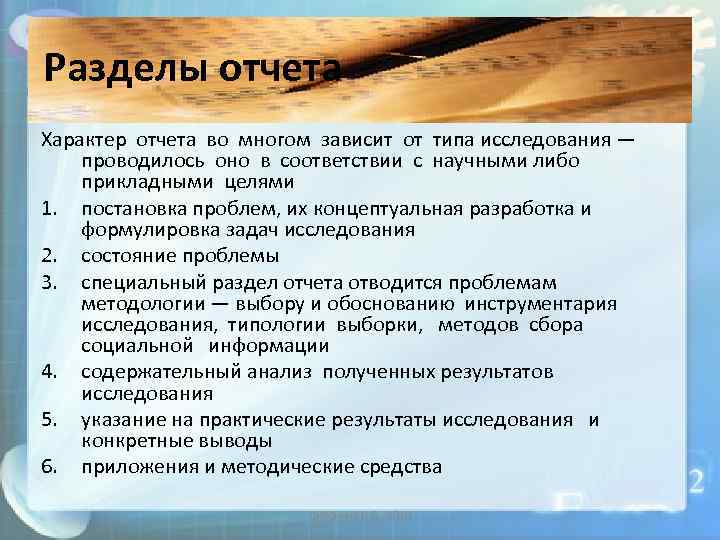 Разделы отчета

Характер отчета во многом зависит от типа исследования — проводилось оно в соответствии с научными либо прикладными целями

1. постановка проблем, их концептуальная разработка и формулировка задач исследования
2. состояние проблемы
3. специальный раздел отчета отводится проблемам методологии — выбору и обоснованию инструментария исследования, типологии выборки, методов сбора социальной информации
4. содержательный анализ полученных результатов исследования
5. указание на практические результаты исследования и конкретные выводы
6. приложения и методические средства